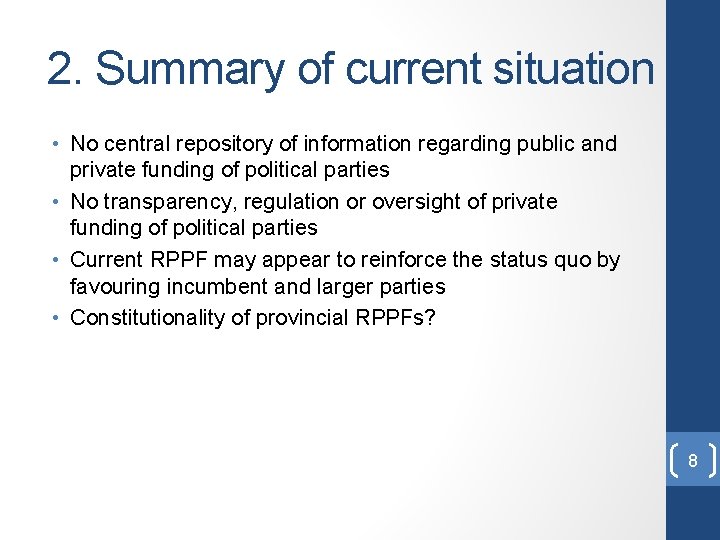 2. Summary of current situation

• No central repository of information regarding public and private funding of political parties
• No transparency, regulation or oversight of private funding of political parties
• Current RPPF may appear to reinforce the status quo by favouring incumbent and larger parties
• Constitutionality of provincial RPPFs?

8